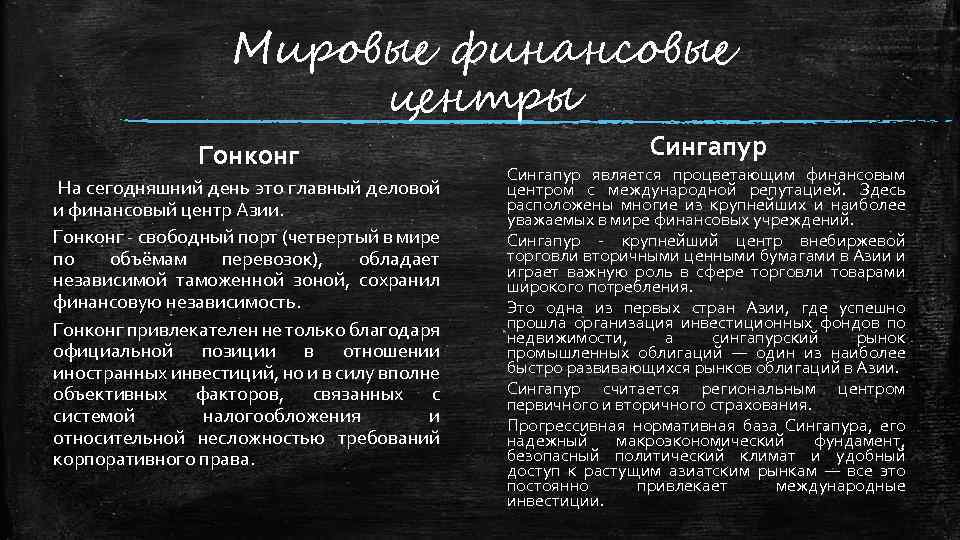 Мировые финансовые центры

Гонконг

На сегодняшний день это главный деловой и финансовый центр Азии.

Гонконг - свободный порт (четвертый в мире по объёмам перевозок), обладает независимой таможенной зоной, сохранил финансовую независимость.

Гонконг привлекателен не только благодаря официальной позиции в отношении иностранных инвестиций, но и в силу вполне объективных факторов, связанных с системой налогообложения и относительной несложностью требований корпоративного права.

Сингапур

Сингапур является процветающим финансовым центром с международной репутацией. Здесь расположены многие из крупнейших и наиболее уважаемых в мире финансовых учреждений.

Сингапур - крупнейший центр внебиржевой торговли вторичными ценными бумагами в Азии и играет важную роль в сфере торговли товарами широкого потребления.

Это одна из первых стран Азии, где успешно прошла организация инвестиционных фондов по недвижимости, а сингапурский рынок промышленных облигаций — один из наиболее быстро развивающихся рынков облигаций в Азии.

Сингапур считается региональным центром первичного и вторичного страхования.

Прогрессивная нормативная база Сингапура, его надежный макроэкономический фундамент, безопасный политический климат и удобный доступ к растущим азиатским рынкам — все это постоянно привлекает международные инвестиции.